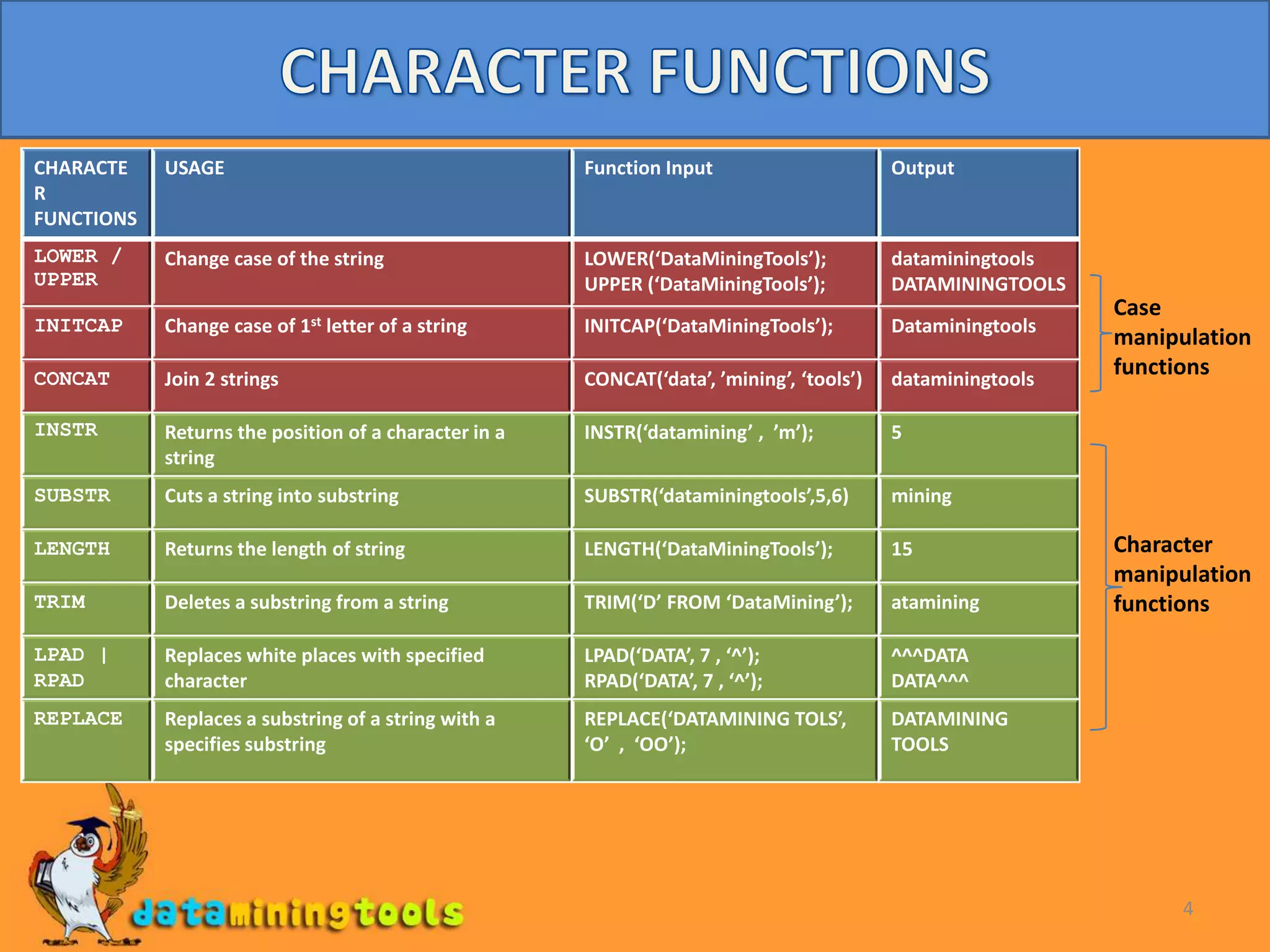 CHARACTER FUNCTIONS

| CHARACTE R FUNCTIONS | USAGE | Function Input | Output |
|---|---|---|---|
| LOWER / UPPER | Change case of the string | LOWER(‘DataMiningTools’); UPPER (‘DataMiningTools’); | dataminingtools DATAMININGTOOLS |
| INITCAP | Change case of 1$^{st}$ letter of a string | INITCAP(‘DataMiningTools’); | Dataminingtools |
| CONCAT | Join 2 strings | CONCAT(‘data’, ’mining’, ‘tools’) | dataminingtools |
| INSTR | Returns the position of a character in a string | INSTR(‘datamining’ , ’m’); | 5 |
| SUBSTR | Cuts a string into substring | SUBSTR(‘dataminingtools’,5,6) | mining |
| LENGTH | Returns the length of string | LENGTH(‘DataMiningTools’); | 15 |
| TRIM | Deletes a substring from a string | TRIM(‘D’ FROM ‘DataMining’); | atamining |
| LPAD \| RPAD | Replaces white places with specified character | LPAD(‘DATA’, 7 , ‘^’); RPAD(‘DATA’, 7 , ‘^’); | ^^^DATA DATA^^^ |
| REPLACE | Replaces a substring of a string with a specifies substring | REPLACE(‘DATAMINING TOLS’, ‘O’ , ‘OO’); | DATAMINING TOOLS |

Case manipulation functions

Character manipulation functions

dataminingtools

4